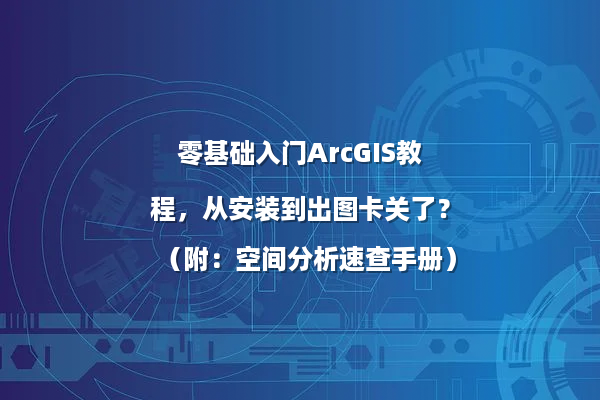 零基础入门ArcGIS教程，从安装到出图卡关了？（附：空间分析速查手册）